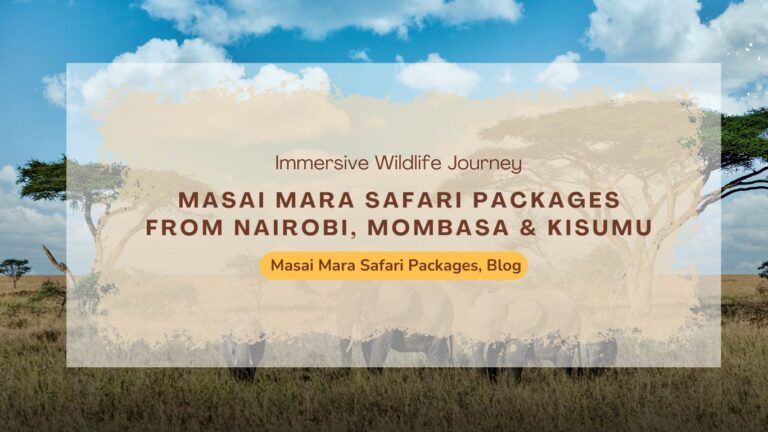 Immersive Wildlife Journey

MASAI MARA SAFARI PACKAGES FROM NAIROBI, MOMBASA & KISUMU

Masai Mara Safari Packages, Blog